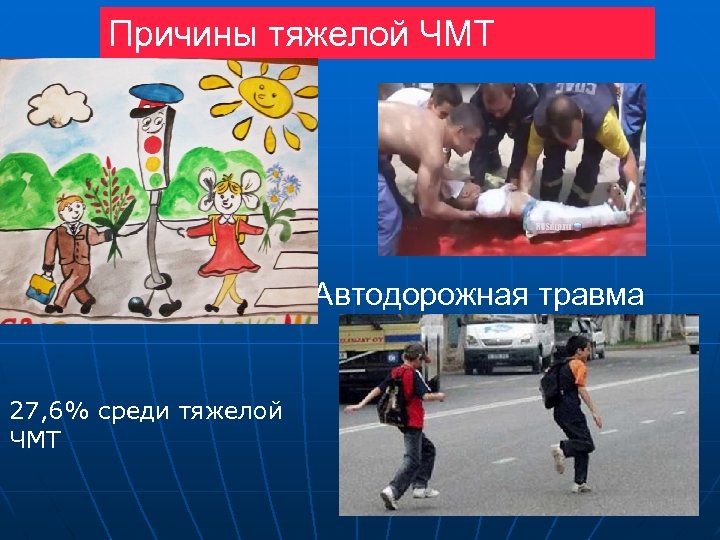 Причины тяжелой ЧМТ

Автодорожная травма

27,6% среди тяжелой ЧМТ